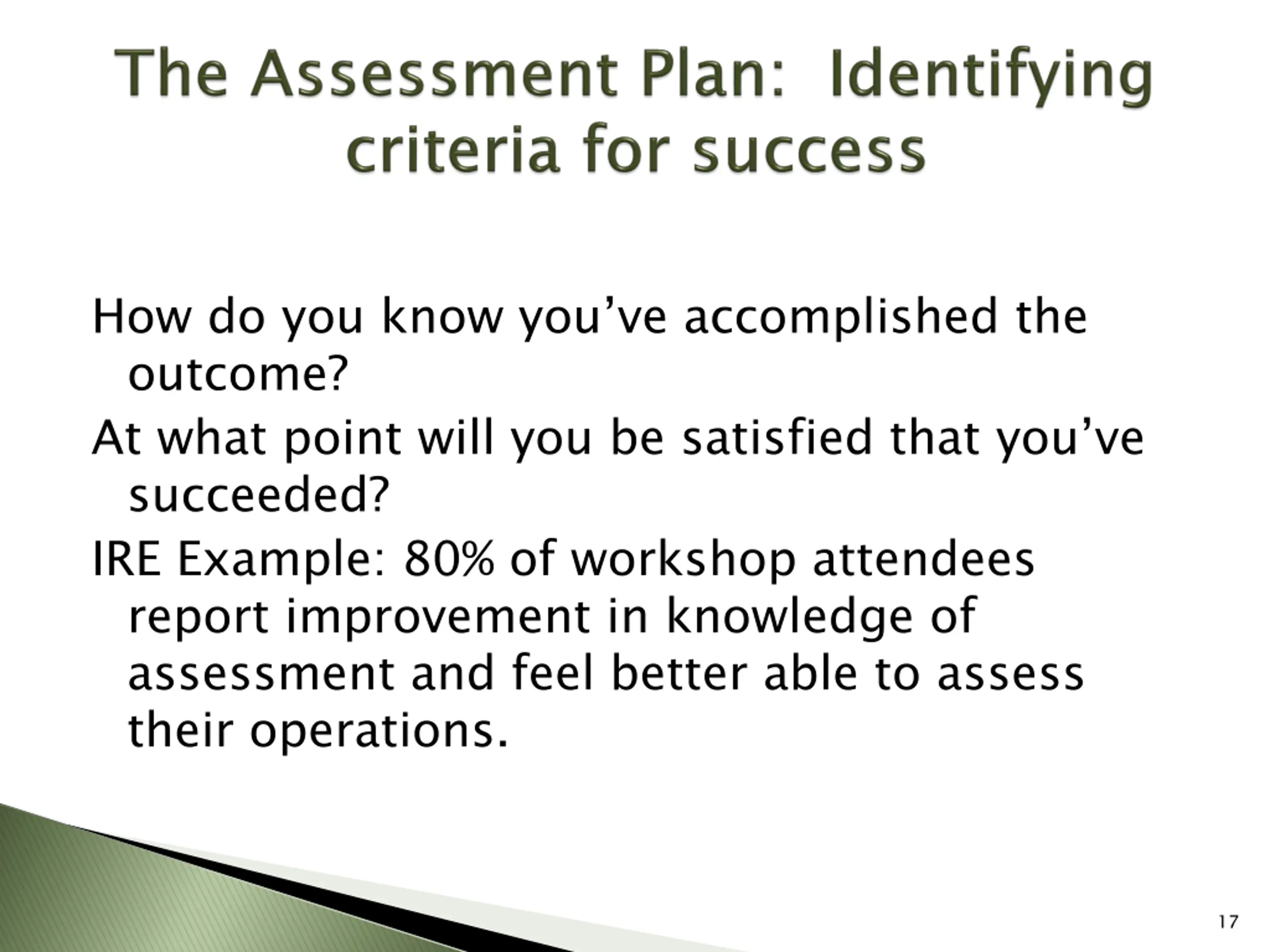 The Assessment Plan:  Identifying criteria for success

How do you know you’ve accomplished the outcome?

At what point will you be satisfied that you’ve succeeded?

IRE Example: 80% of workshop attendees report improvement in knowledge of assessment and feel better able to assess their operations.

17